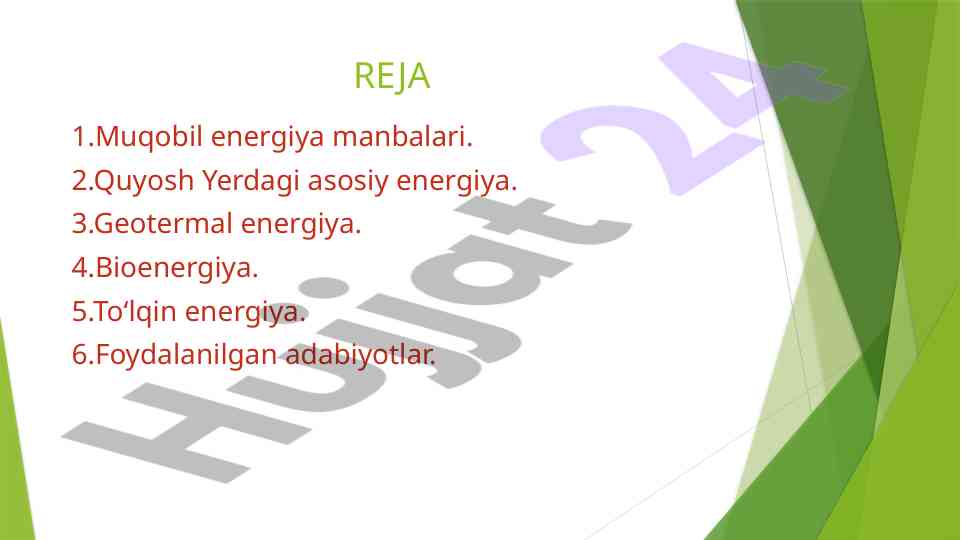 REJA

1.Muqobil energiya manbalari.
2.Quyosh Yerdagi asosiy energiya.
3.Geotermal energiya.
4.Bioenergiya.
5.To‘lqin energiya.
6.Foydalanilgan adabiyotlar.

Hujjat 24